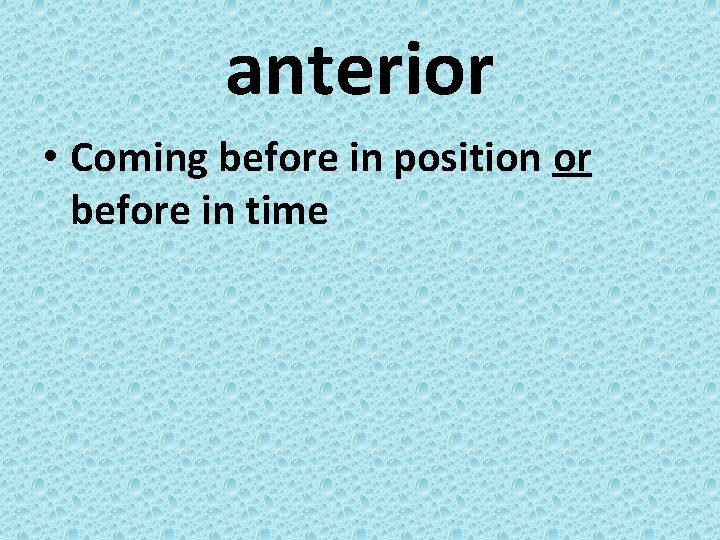 anterior

• Coming before in position or before in time